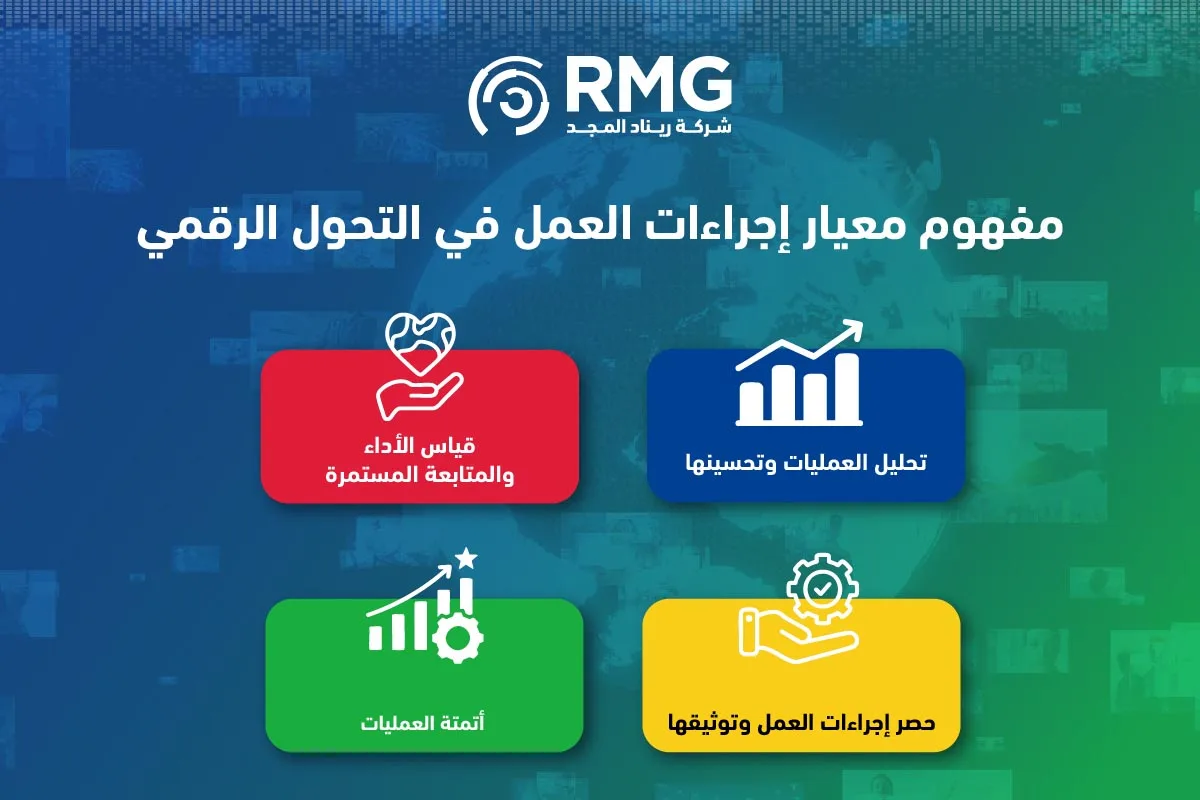 RMG
شركة ريناد المجد

مفهوم معيار إجراءات العمل في التحول الرقمي

تحليل العمليات وتحسينها

قياس الأداء والمتابعة المستمرة

حصر إجراءات العمل وتوثيقها

أتمتة العمليات